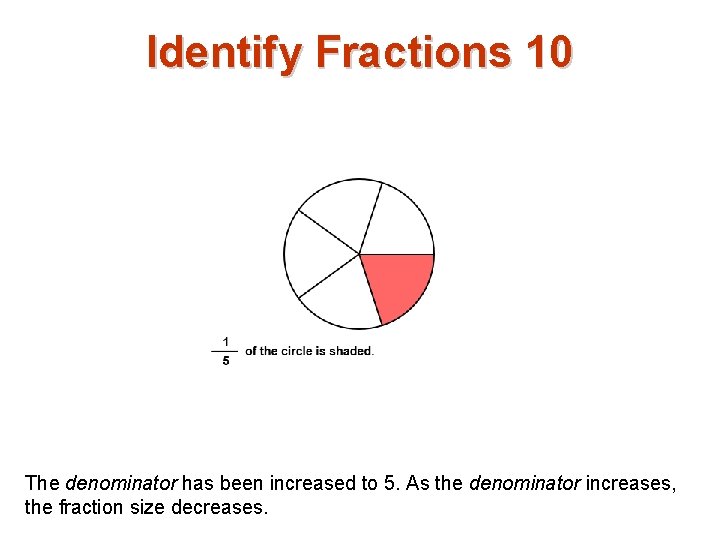 Identify Fractions 10

$\frac{1}{5}$ of the circle is shaded.

The denominator has been increased to 5. As the denominator increases, the fraction size decreases.